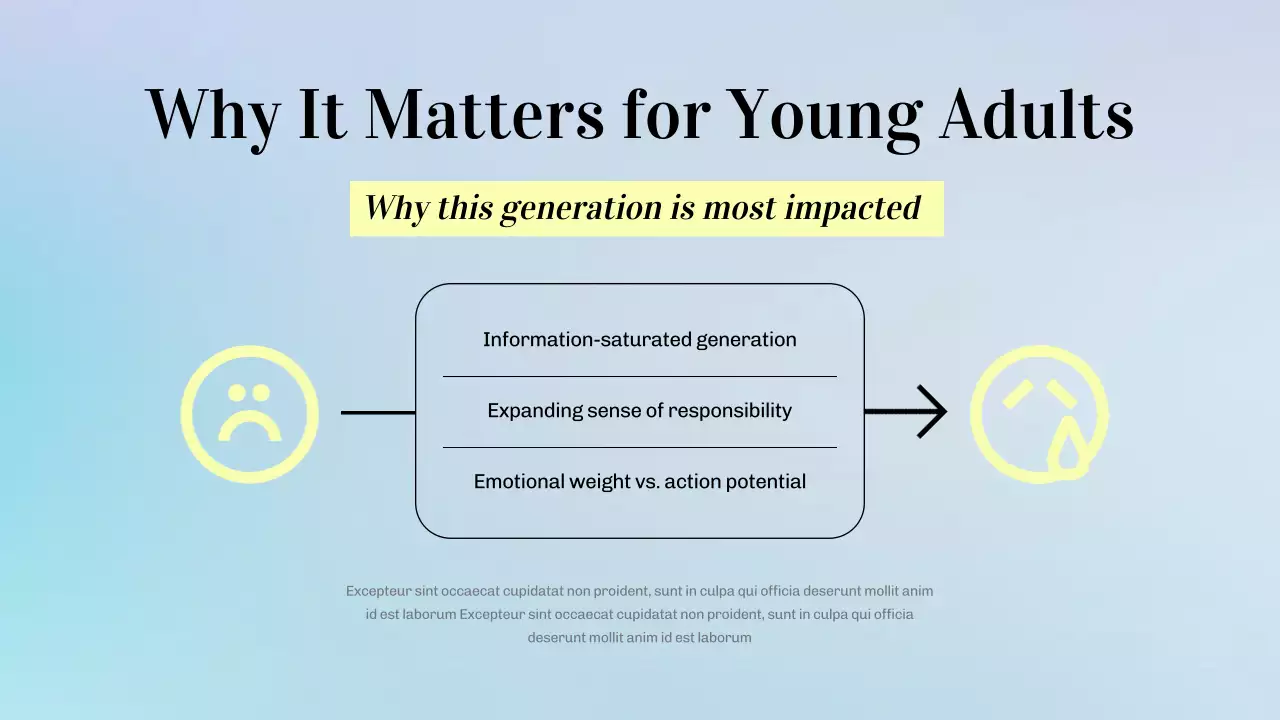 Why It Matters for Young Adults

Why this generation is most impacted

Information-saturated generation

Expanding sense of responsibility

Emotional weight vs. action potential

Excepteur sint occaecat cupidatat non proident, sunt in culpa qui officia deserunt mollit anim id est laborum Excepteur sint occaecat cupidatat non proident, sunt in culpa qui officia deserunt mollit anim id est laborum